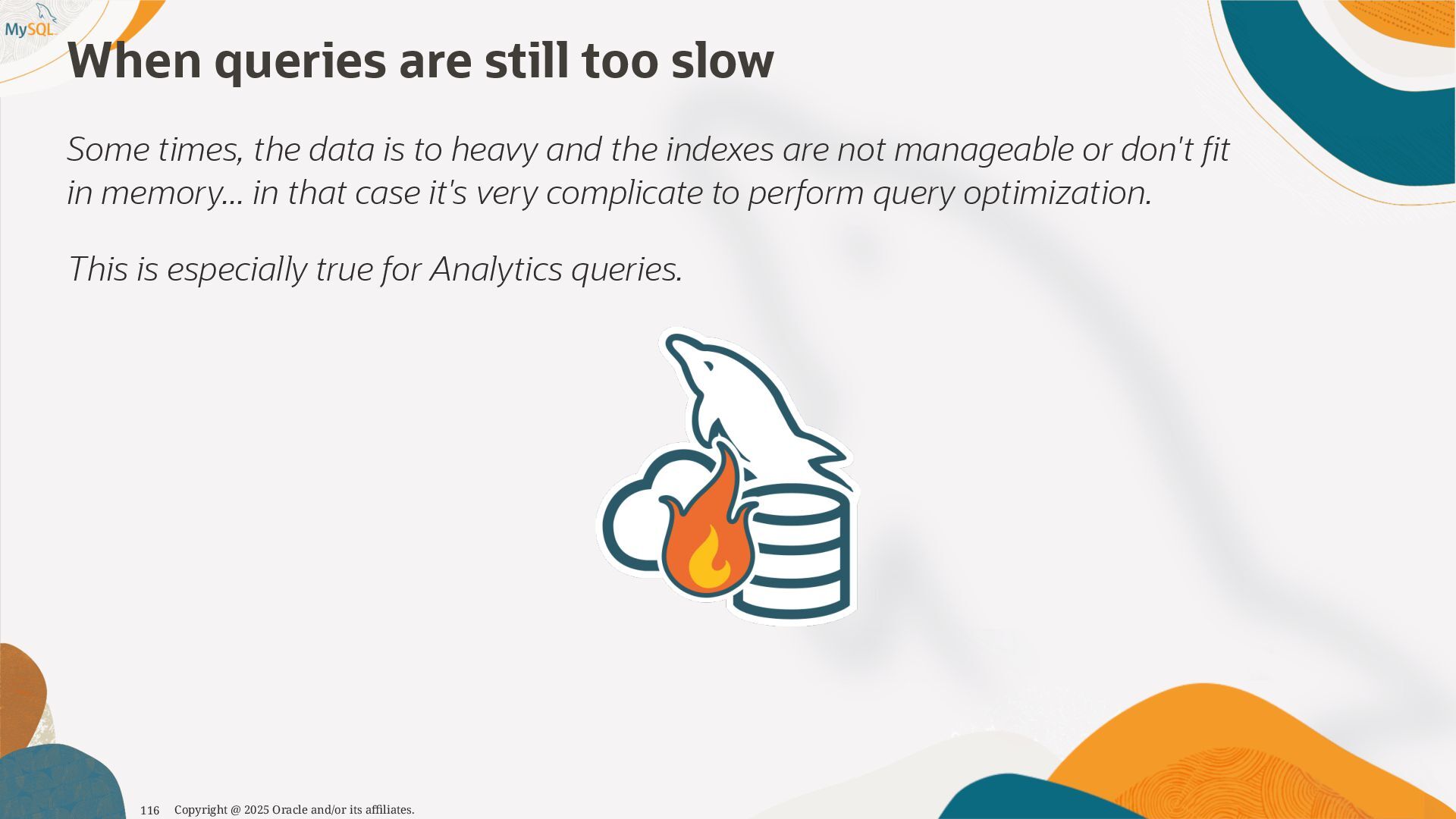 MySQL

When queries are still too slow

Some times, the data is to heavy and the indexes are not manageable or don't fit in memory… in that case it's very complicate to perform query optimization.

This is especially true for Analytics queries.

116 Copyright @ 2025 Oracle and/or its affiliates.